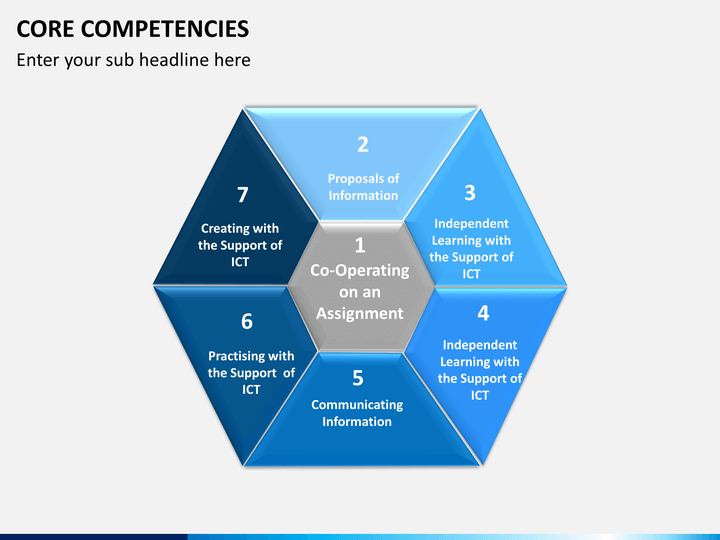 CORE COMPETENCIES

Enter your sub headline here

1
Co-Operating on an Assignment

2
Proposals of Information

3
Independent Learning with the Support of ICT

4
Independent Learning with the Support of ICT

5
Communicating Information

6
Practising with the Support of ICT

7
Creating with the Support of ICT